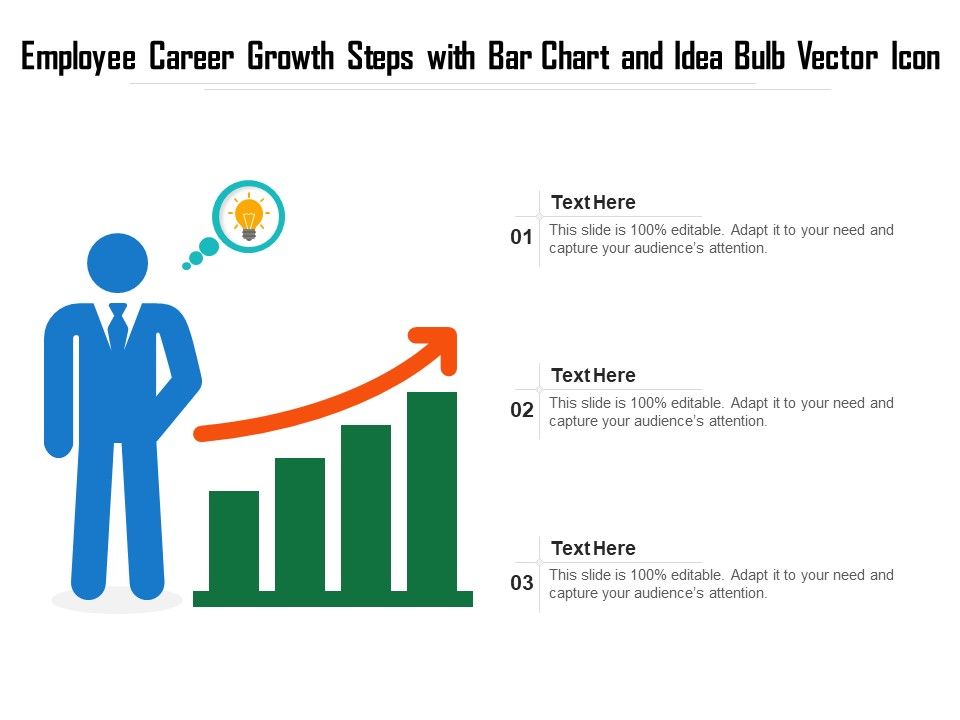 Employee Career Growth Steps with Bar Chart and Idea Bulb Vector Icon

01
Text Here
This slide is 100% editable. Adapt it to your need and capture your audience's attention.

02
Text Here
This slide is 100% editable. Adapt it to your need and capture your audience's attention.

03
Text Here
This slide is 100% editable. Adapt it to your need and capture your audience's attention.